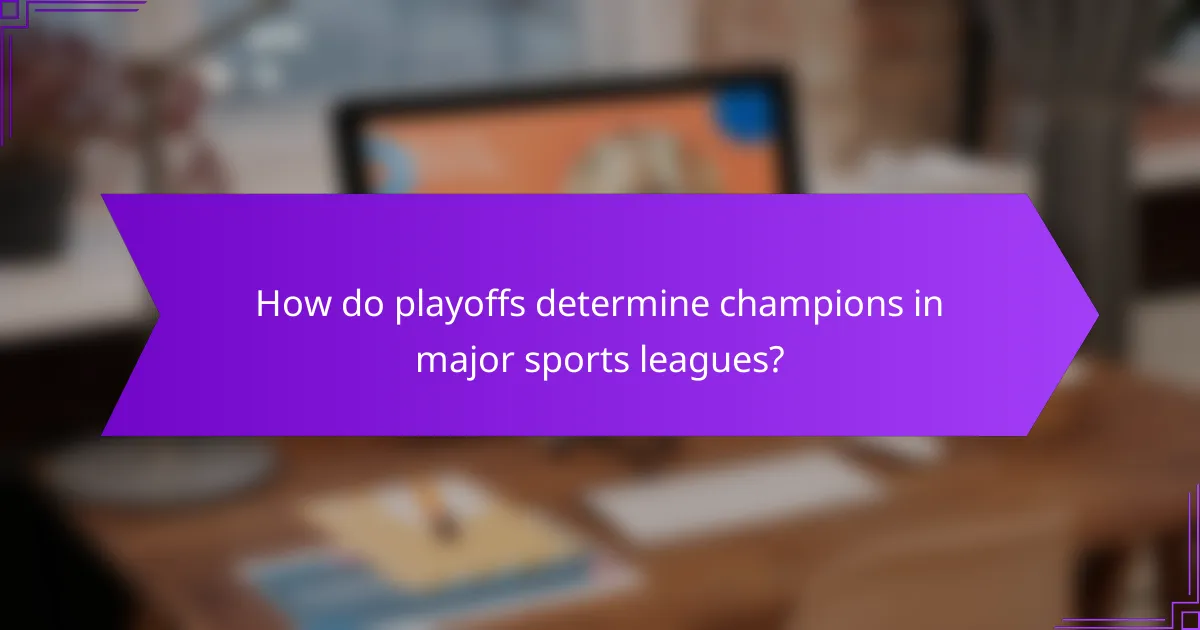 How do playoffs determine champions in major sports leagues?